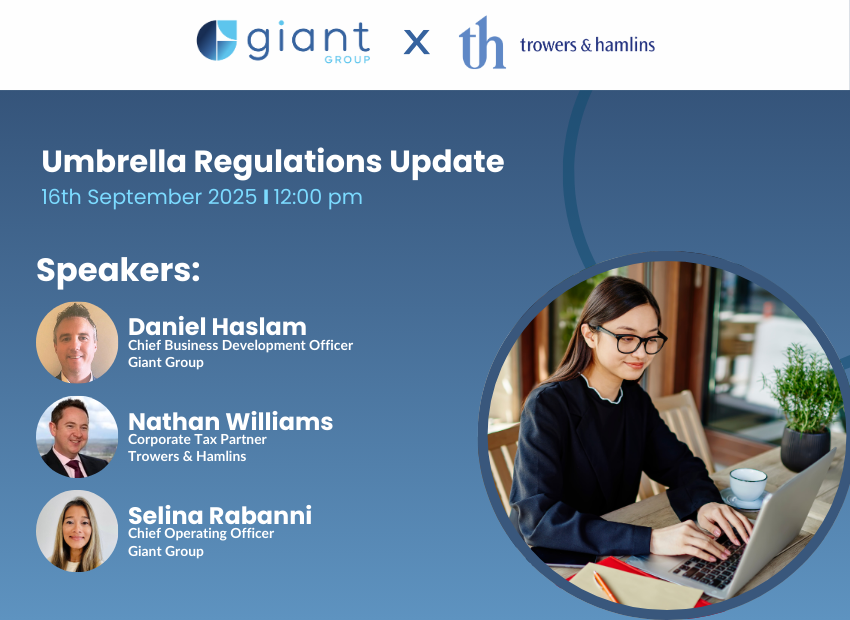 giant GROUP x th trowers & hamlins

Umbrella Regulations Update
16th September 2025 | 12:00 pm

Speakers:

Daniel Haslam
Chief Business Development Officer
Giant Group

Nathan Williams
Corporate Tax Partner
Trowers & Hamlins

Selina Rabanni
Chief Operating Officer
Giant Group